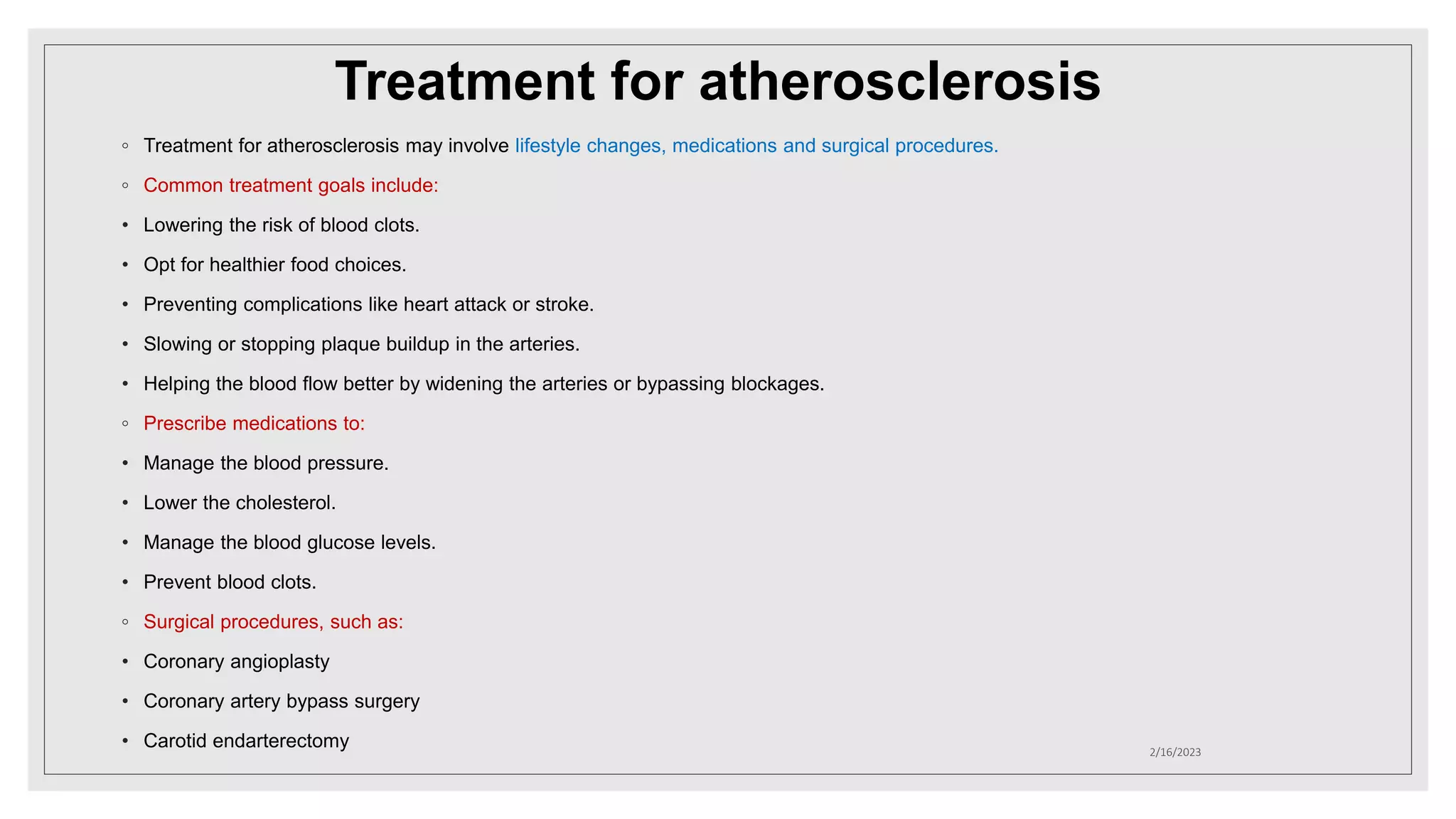 Treatment for atherosclerosis

◦ Treatment for atherosclerosis may involve lifestyle changes, medications and surgical procedures.

◦ Common treatment goals include:

• Lowering the risk of blood clots.

• Opt for healthier food choices.

• Preventing complications like heart attack or stroke.

• Slowing or stopping plaque buildup in the arteries.

• Helping the blood flow better by widening the arteries or bypassing blockages.

◦ Prescribe medications to:

• Manage the blood pressure.

• Lower the cholesterol.

• Manage the blood glucose levels.

• Prevent blood clots.

◦ Surgical procedures, such as:

• Coronary angioplasty

• Coronary artery bypass surgery

• Carotid endarterectomy

2/16/2023